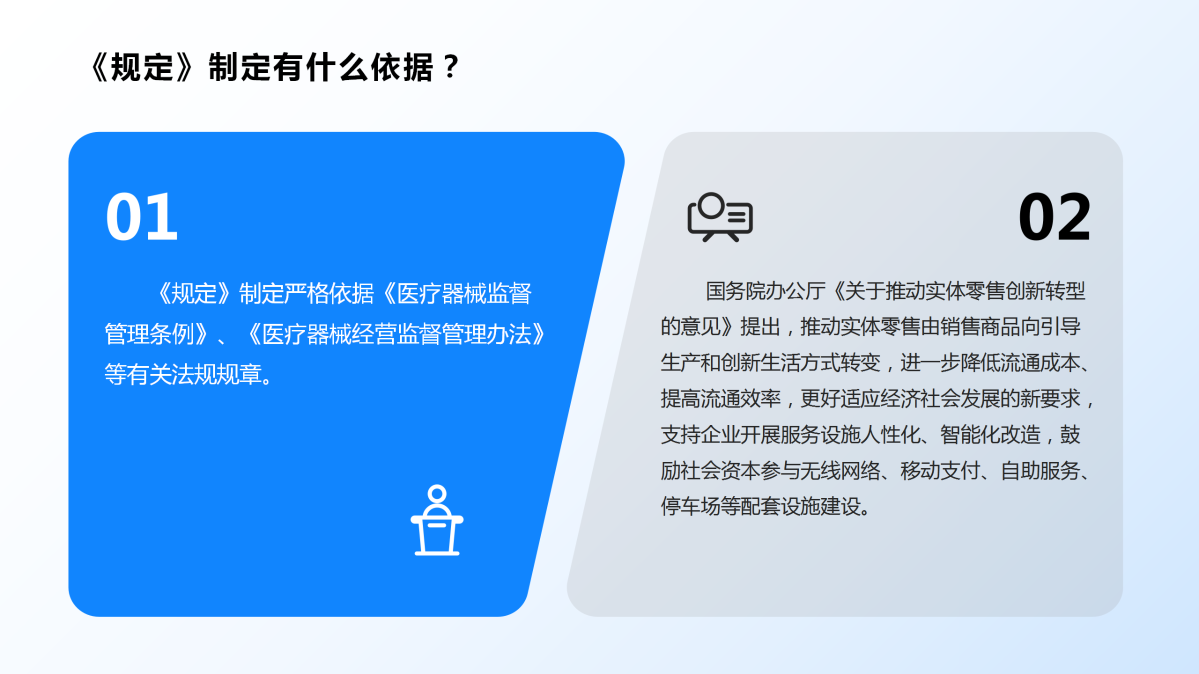 《规定》制定有什么依据？

01

《规定》制定严格依据《医疗器械监督管理条例》、《医疗器械经营监督管理办法》等有关法规规章。

02

国务院办公厅《关于推动实体零售创新转型的意见》提出，推动实体零售由销售商品向引导生产和创新生活方式转变，进一步降低流通成本、提高流通效率，更好适应经济社会发展的新要求，支持企业开展服务设施人性化、智能化改造，鼓励社会资本参与无线网络、移动支付、自助服务、停车场等配套设施建设。